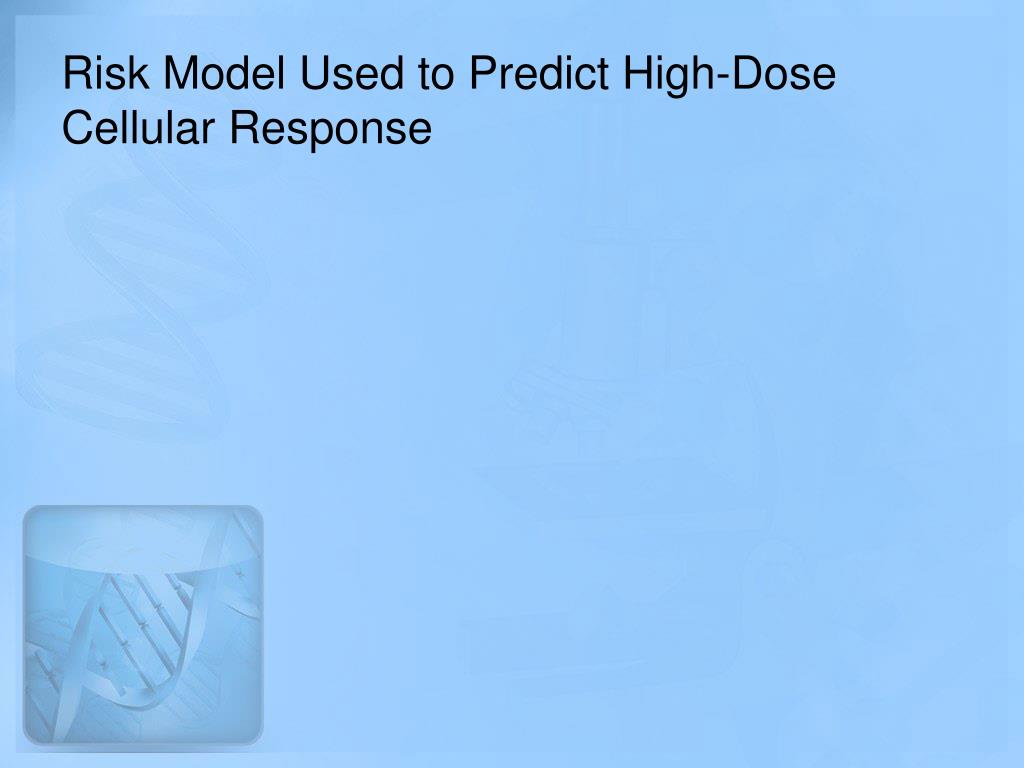 Risk Model Used to Predict High-Dose Cellular Response